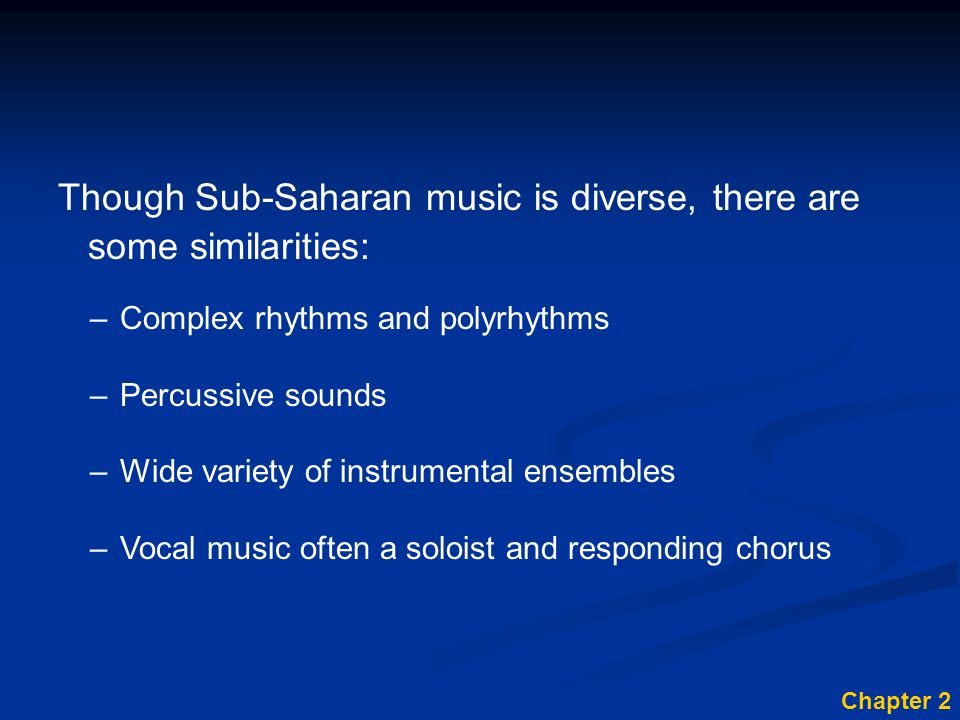 Though Sub-Saharan music is diverse, there are some similarities:

– Complex rhythms and polyrhythms

– Percussive sounds

– Wide variety of instrumental ensembles

– Vocal music often a soloist and responding chorus

Chapter 2